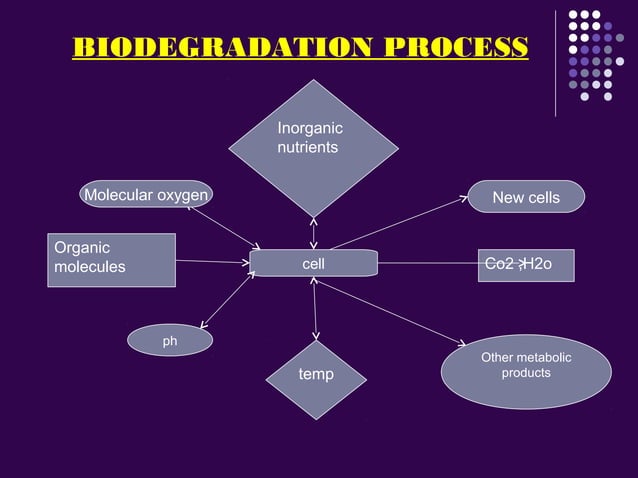 BIODEGRADATION PROCESS

Inorganic nutrients

Molecular oxygen

New cells

Organic molecules

cell

Co2 ,H2o

ph

temp

Other metabolic products